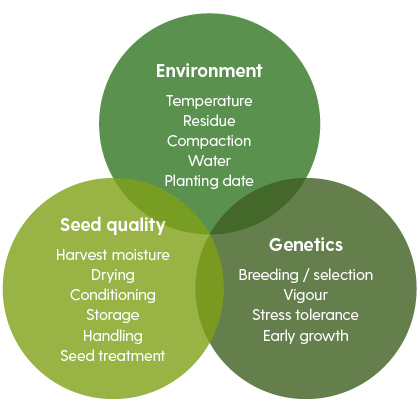 Environment

Temperature
Residue
Compaction
Water
Planting date

Seed quality

Harvest moisture
Drying
Conditioning
Storage
Handling
Seed treatment

Genetics

Breeding / selection
Vigour
Stress tolerance
Early growth